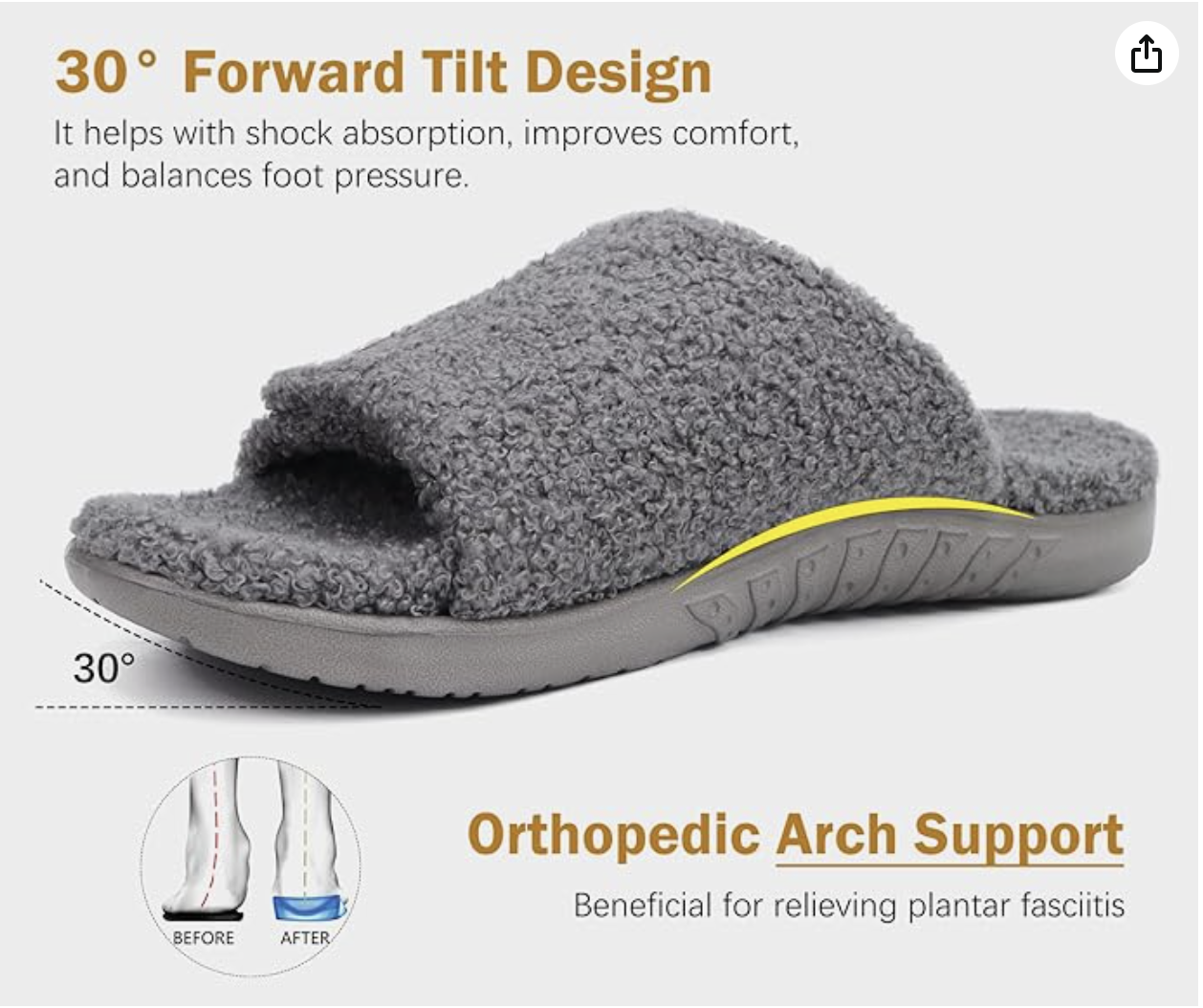 30° Forward Tilt Design

It helps with shock absorption, improves comfort, and balances foot pressure.

30°

BEFORE AFTER

Orthopedic Arch Support

Beneficial for relieving plantar fasciitis